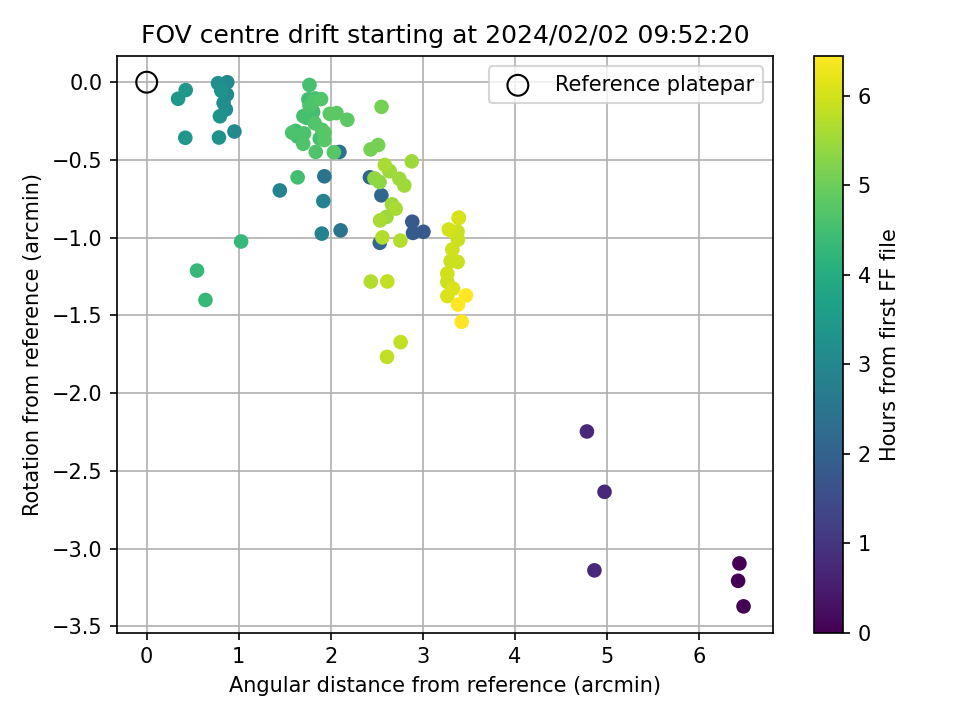 FOV centre drift starting at 2024/02/02 09:52:20

Reference platepar

Rotation from reference (arcmin)

0.0
−0.5
−1.0
−1.5
−2.0
−2.5
−3.0
−3.5

0 1 2 3 4 5 6

Angular distance from reference (arcmin)

Hours from first FF file

0 1 2 3 4 5 6